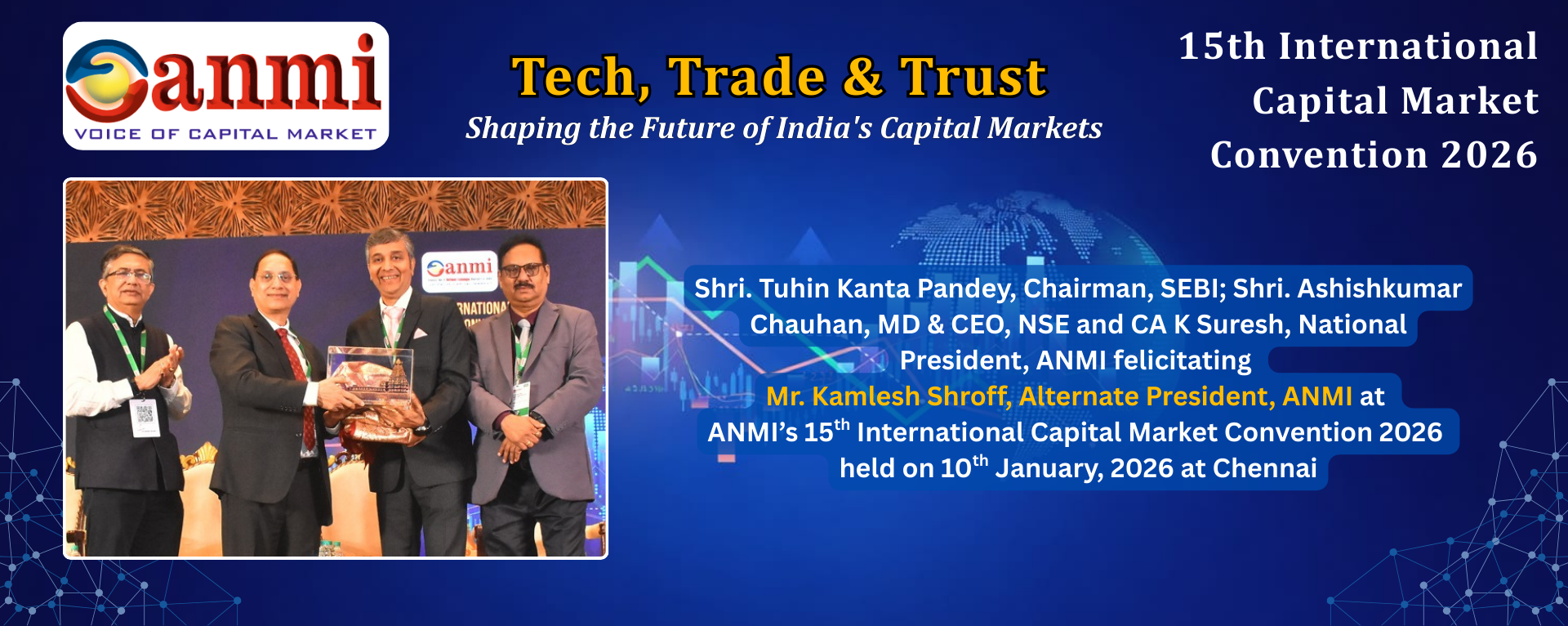 anmi
VOICE OF CAPITAL MARKET

Tech, Trade & Trust
Shaping the Future of India's Capital Markets

15th International Capital Market Convention 2026

anmi
RNATIONA

Shri. Tuhin Kanta Pandey, Chairman, SEBI; Shri. Ashishkumar Chauhan, MD & CEO, NSE and CA K Suresh, National President, ANMI felicitating Mr. Kamlesh Shroff, Alternate President, ANMI at ANMI's 15$^{th}$ International Capital Market Convention 2026 held on 10$^{th}$ January, 2026 at Chennai